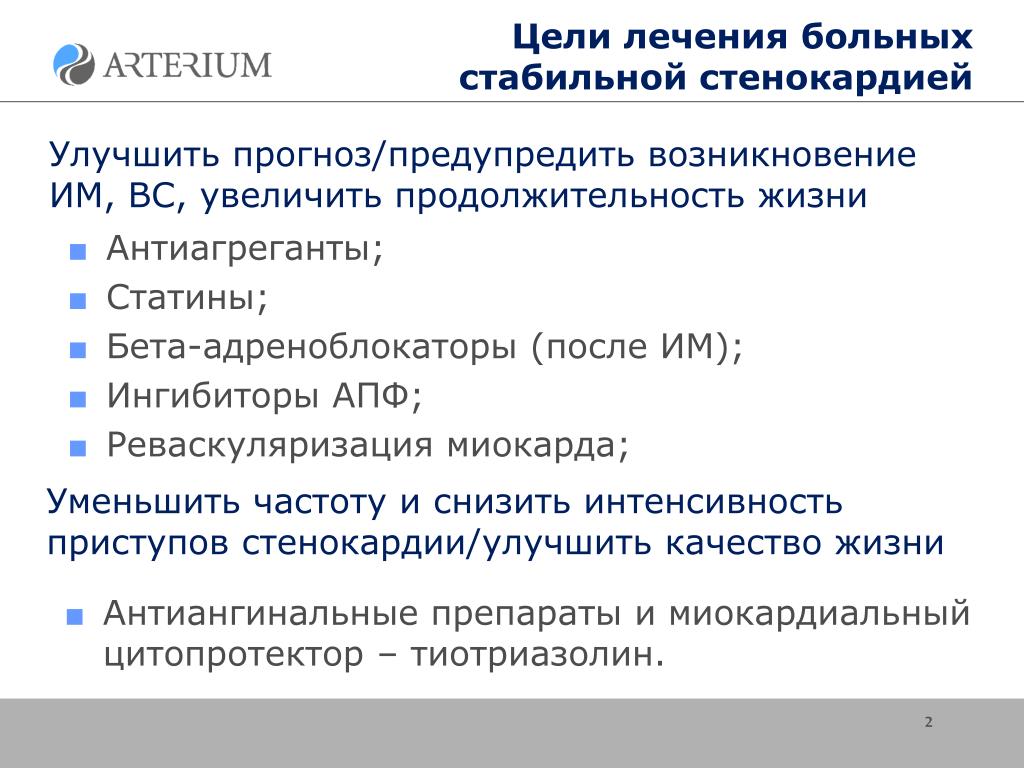 ARTERIUM

Цели лечения больных стабильной стенокардией

Улучшить прогноз/предупредить возникновение ИМ, ВС, увеличить продолжительность жизни

■ Антиагреганты;
■ Статины;
■ Бета-адреноблокаторы (после ИМ);
■ Ингибиторы АПФ;
■ Реваскуляризация миокарда;

Уменьшить частоту и снизить интенсивность приступов стенокардии/улучшить качество жизни

■ Антиангинальные препараты и миокардиальный цитопротектор – тиотриазолин.

2